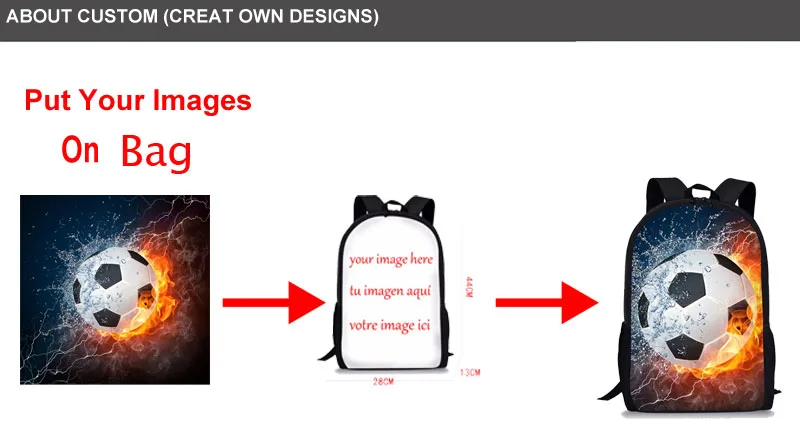 ABOUT CUSTOM (CREAT OWN DESIGNS)

Put Your Images
On Bag

your image here
tu imagen aquí
votre image ici

44CM
13CM
28CM